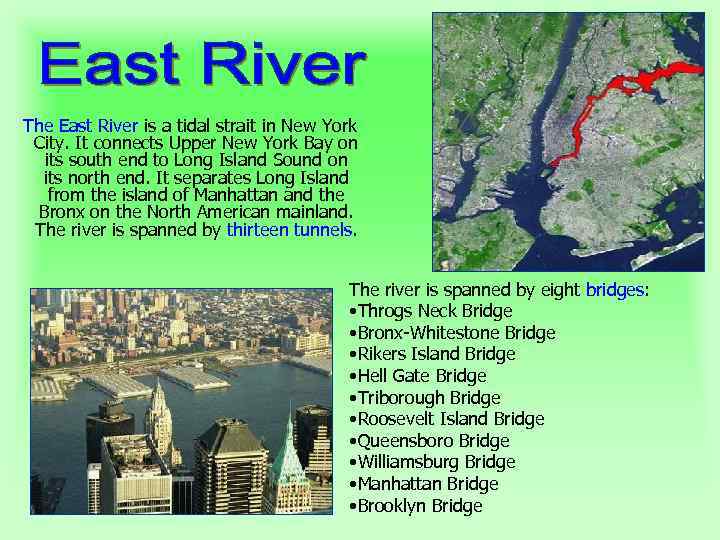 East River

The East River is a tidal strait in New York City. It connects Upper New York Bay on its south end to Long Island Sound on its north end. It separates Long Island from the island of Manhattan and the Bronx on the North American mainland. The river is spanned by thirteen tunnels.

The river is spanned by eight bridges:
•Throgs Neck Bridge
•Bronx-Whitestone Bridge
•Rikers Island Bridge
•Hell Gate Bridge
•Triborough Bridge
•Roosevelt Island Bridge
•Queensboro Bridge
•Williamsburg Bridge
•Manhattan Bridge
•Brooklyn Bridge